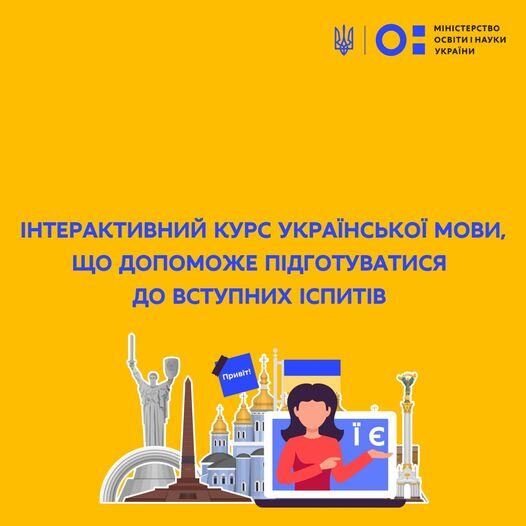 МІНІСТЕРСТВО ОСВІТИ І НАУКИ УКРАЇНИ

ІНТЕРАКТИВНИЙ КУРС УКРАЇНСЬКОЇ МОВИ, ЩО ДОПОМОЖЕ ПІДГОТУВАТИСЯ ДО ВСТУПНИХ ІСПИТІВ

Привіт!

Ї Є